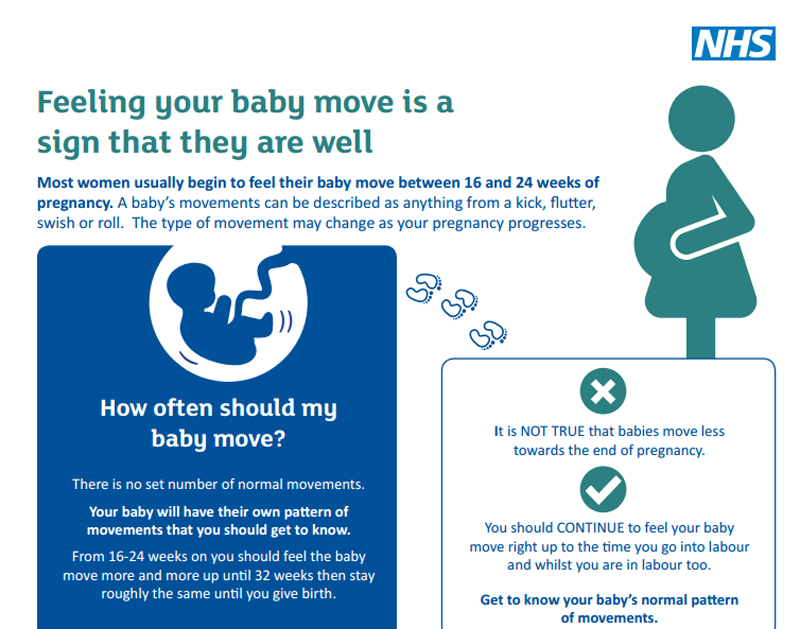 NHS

Feeling your baby move is a sign that they are well

Most women usually begin to feel their baby move between 16 and 24 weeks of pregnancy. A baby's movements can be described as anything from a kick, flutter, swish or roll. The type of movement may change as your pregnancy progresses.

How often should my baby move?

There is no set number of normal movements.

Your baby will have their own pattern of movements that you should get to know.

From 16-24 weeks on you should feel the baby move more and more up until 32 weeks then stay roughly the same until you give birth.

It is NOT TRUE that babies move less towards the end of pregnancy.

You should CONTINUE to feel your baby move right up to the time you go into labour and whilst you are in labour too.

Get to know your baby's normal pattern of movements.